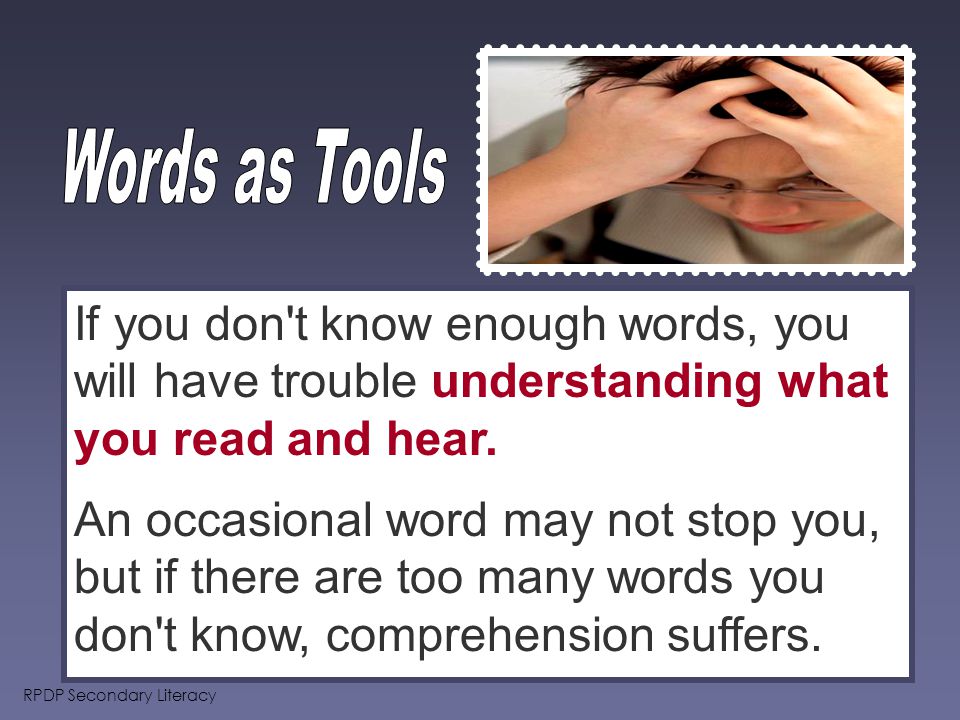 Words as Tools

If you don't know enough words, you will have trouble understanding what you read and hear.

An occasional word may not stop you, but if there are too many words you don't know, comprehension suffers.

RPDP Secondary Literacy